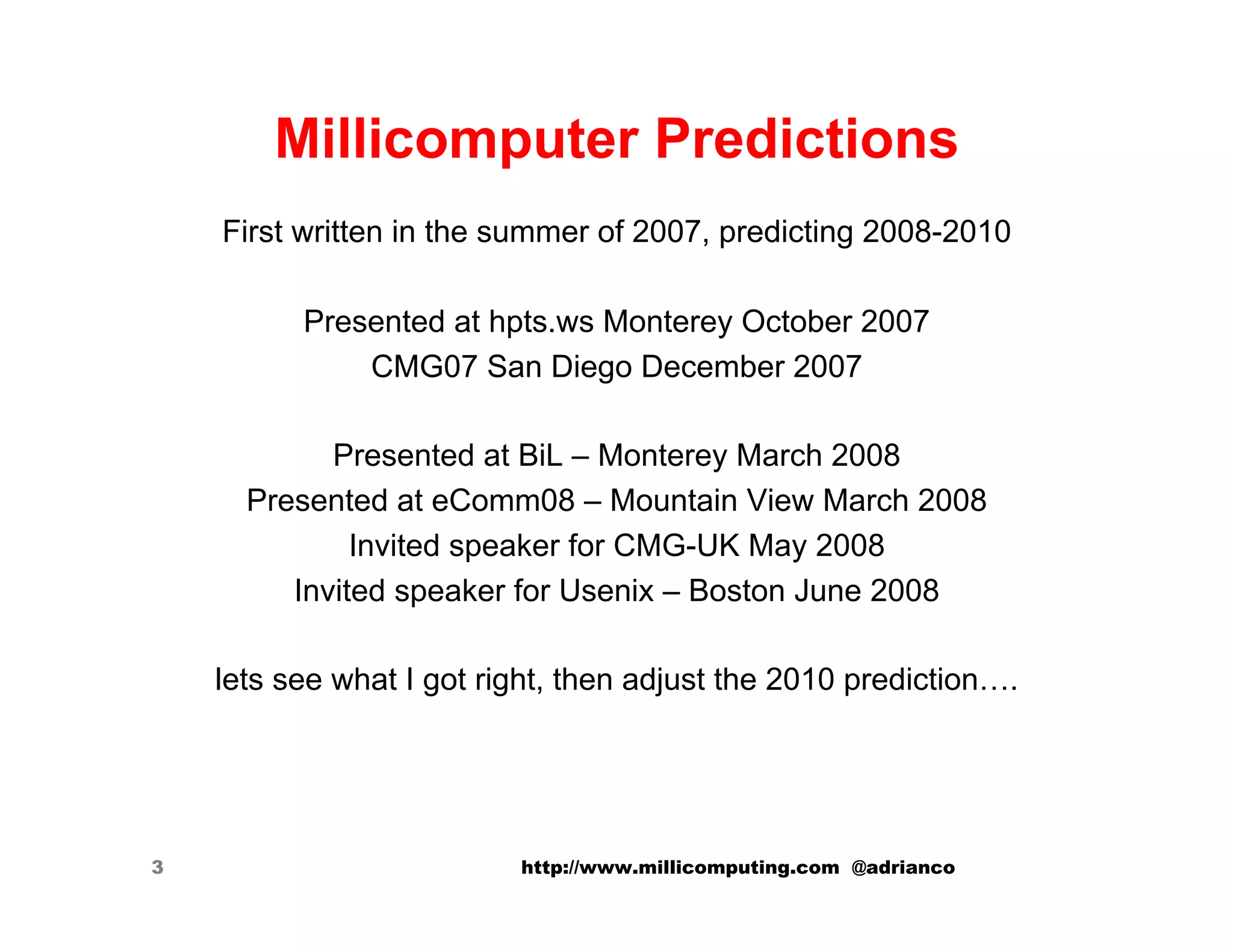 Millicomputer Predictions

First written in the summer of 2007, predicting 2008-2010

Presented at hpts.ws Monterey October 2007
CMG07 San Diego December 2007

Presented at BiL – Monterey March 2008
Presented at eComm08 – Mountain View March 2008
Invited speaker for CMG-UK May 2008
Invited speaker for Usenix – Boston June 2008

lets see what I got right, then adjust the 2010 prediction….

3

http://www.millicomputing.com @adrianco